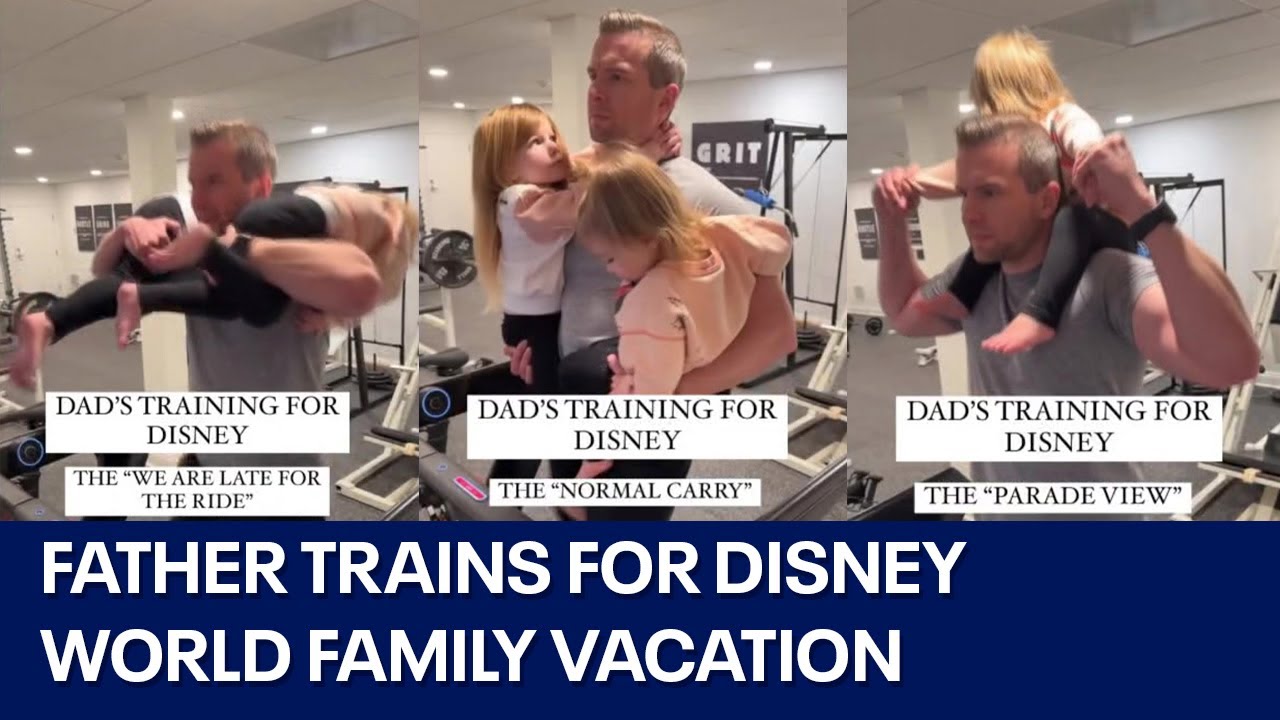 DAD'S TRAINING FOR DISNEY

THE "WE ARE LATE FOR THE RIDE"

GRIT

DAD'S TRAINING FOR DISNEY

THE "NORMAL CARRY"

DAD'S TRAINING FOR DISNEY

THE "PARADE VIEW"

FATHER TRAINS FOR DISNEY WORLD FAMILY VACATION